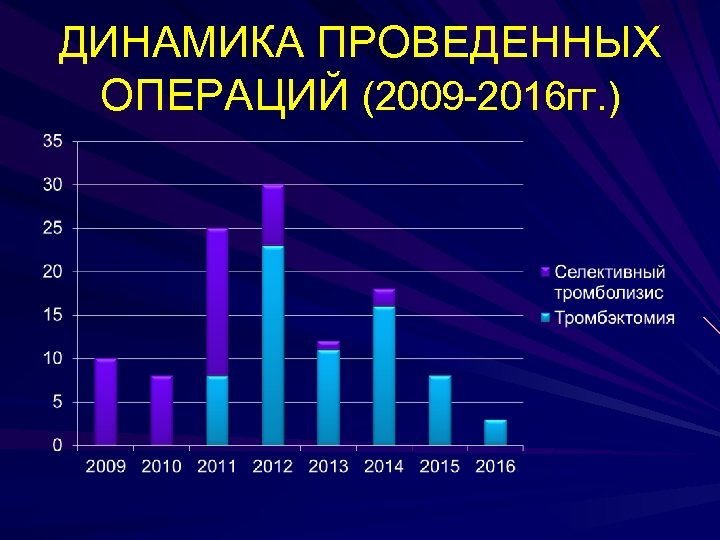 ДИНАМИКА ПРОВЕДЕННЫХ ОПЕРАЦИЙ (2009-2016гг.)

35
30
25
20
15
10
5
0

2009 2010 2011 2012 2013 2014 2015 2016

Селективный тромболизис
Тромбэктомия